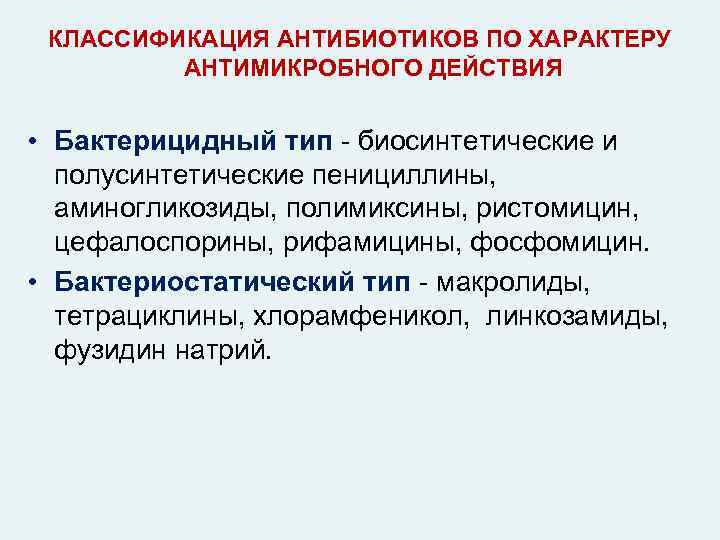 КЛАССИФИКАЦИЯ АНТИБИОТИКОВ ПО ХАРАКТЕРУ АНТИМИКРОБНОГО ДЕЙСТВИЯ

• Бактерицидный тип - биосинтетические и полусинтетические пенициллины, аминогликозиды, полимиксины, ристомицин, цефалоспорины, рифамицины, фосфомицин.
• Бактериостатический тип - макролиды, тетрациклины, хлорамфеникол, линкозамиды, фузидин натрий.